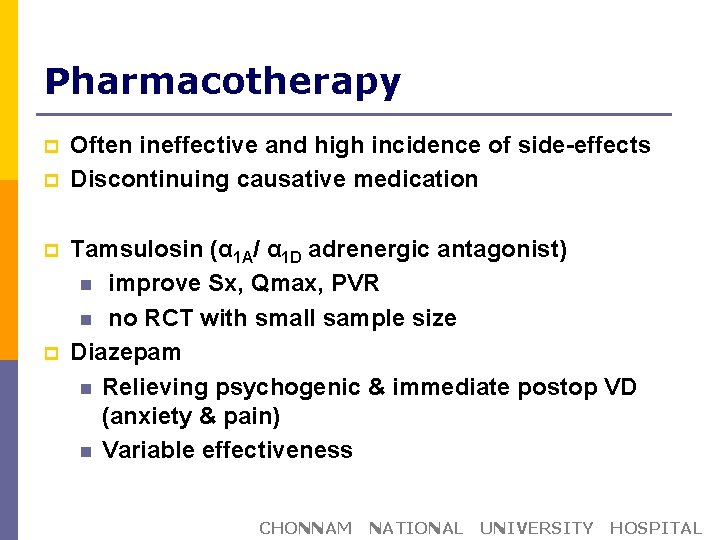 Pharmacotherapy

Often ineffective and high incidence of side-effects
Discontinuing causative medication

Tamsulosin ($\alpha_{1A}$/ $\alpha_{1D}$ adrenergic antagonist)
improve Sx, Qmax, PVR
no RCT with small sample size
Diazepam
Relieving psychogenic & immediate postop VD (anxiety & pain)
Variable effectiveness

CHONNAM NATIONAL UNIVERSITY HOSPITAL